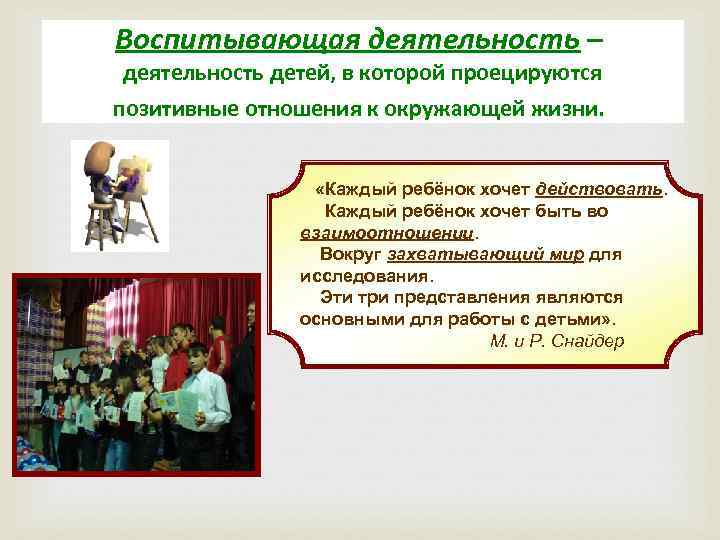 Воспитывающая деятельность – деятельность детей, в которой проецируются позитивные отношения к окружающей жизни.

«Каждый ребёнок хочет действовать.
Каждый ребёнок хочет быть во взаимоотношении.
Вокруг захватывающий мир для исследования.
Эти три представления являются основными для работы с детьми».
М. и Р. Снайдер